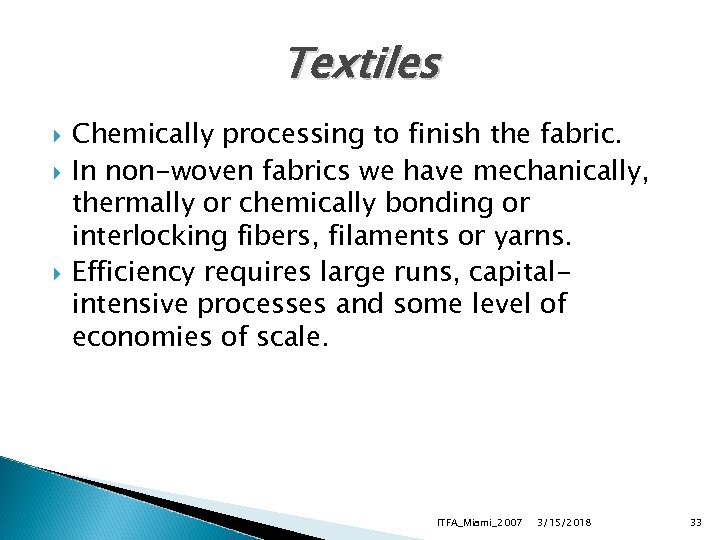 Textiles

Chemically processing to finish the fabric.

In non-woven fabrics we have mechanically, thermally or chemically bonding or interlocking fibers, filaments or yarns.

Efficiency requires large runs, capital-intensive processes and some level of economies of scale.

ITFA_Miami_2007 3/15/2018 33